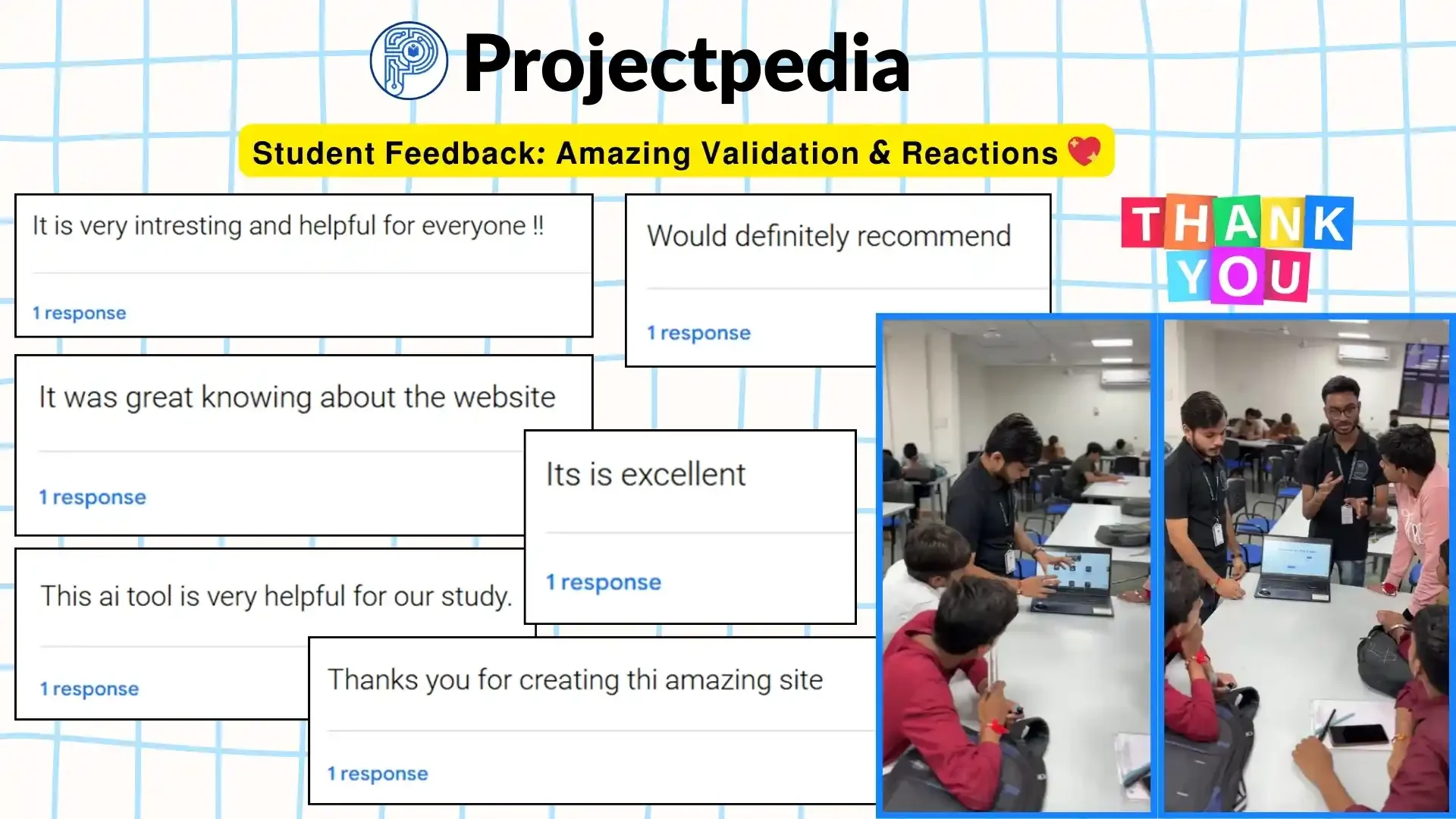 Projectpedia

Student Feedback: Amazing Validation & Reactions

It is very intresting and helpful for everyone !!

1 response

Would definitely recommend

1 response

THANK YOU

It was great knowing about the website

1 response

Its is excellent

1 response

This ai tool is very helpful for our study.

1 response

Thanks you for creating thi amazing site

1 response